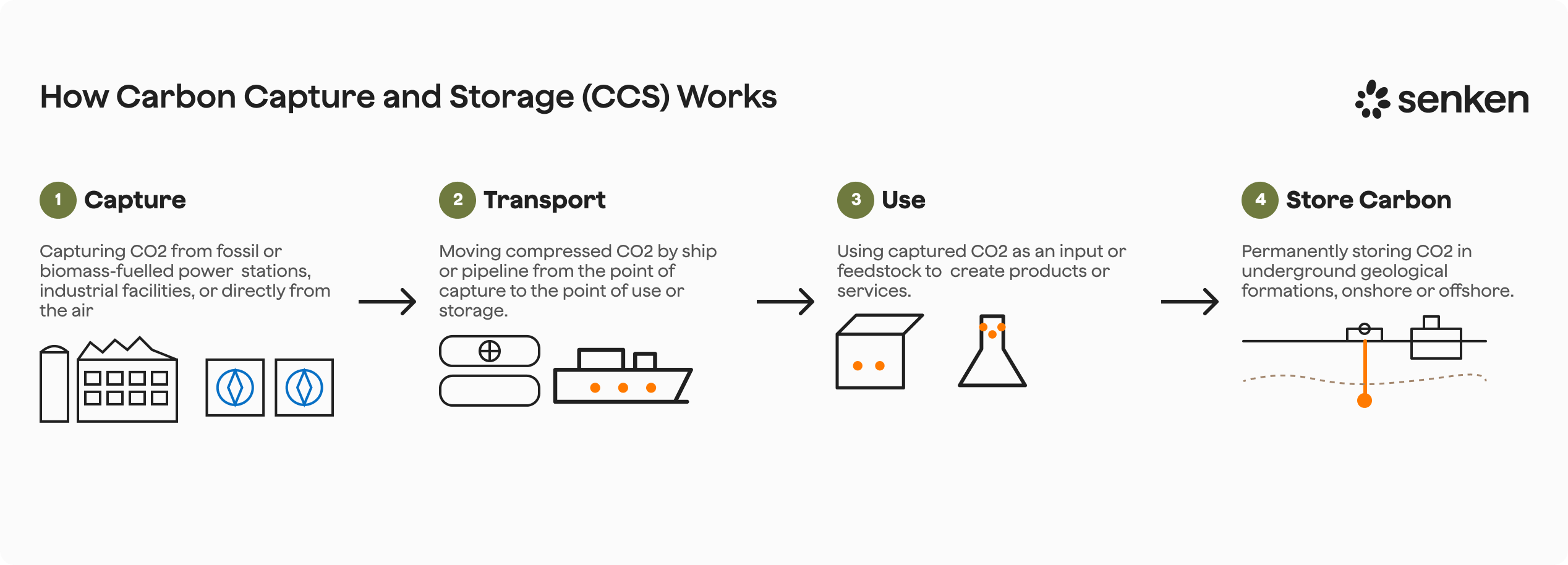 How Carbon Capture and Storage (CCS) Works

senken

1 Capture

Capturing CO2 from fossil or biomass-fuelled power stations, industrial facilities, or directly from the air

2 Transport

Moving compressed CO2 by ship or pipeline from the point of capture to the point of use or storage.

3 Use

Using captured CO2 as an input or feedstock to create products or services.

4 Store Carbon

Permanently storing CO2 in underground geological formations, onshore or offshore.